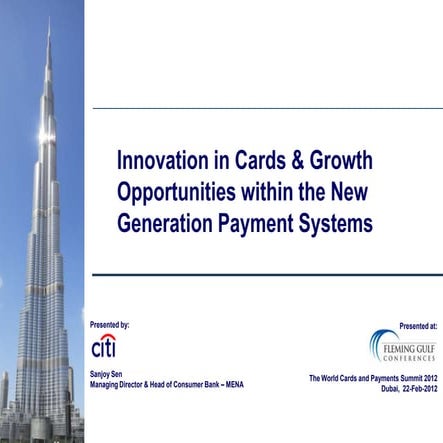 Innovation in Cards & Growth Opportunities within the New Generation Payment Systems

Presented by:

citi

Sanjoy Sen
Managing Director & Head of Consumer Bank – MENA

Presented at:

FLEMING GULF
CONFERENCES

The World Cards and Payments Summit 2012
Dubai, 22-Feb-2012